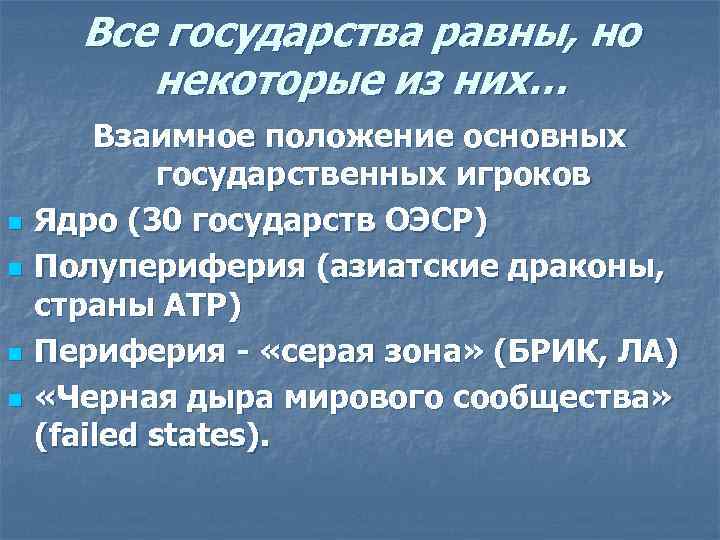 Все государства равны, но некоторые из них…

Взаимное положение основных государственных игроков

Ядро (30 государств ОЭСР)

Полупериферия (азиатские драконы, страны АТР)

Периферия - «серая зона» (БРИК, ЛА)

«Черная дыра мирового сообщества» (failed states).